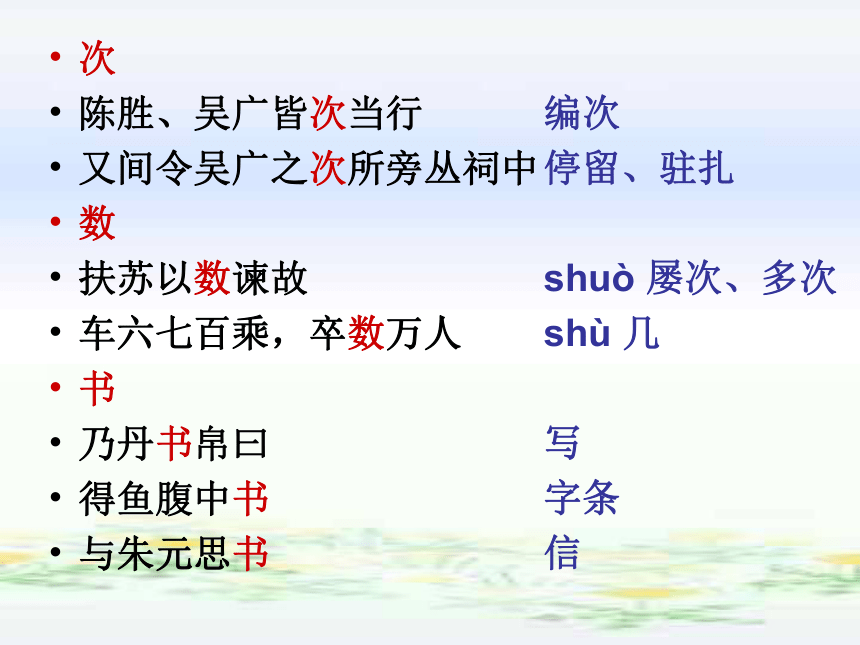 • 次
• 陈胜、吴广皆次当行　编次
• 又间令吴广之次所旁丛祠中　停留、驻扎
• 数
• 扶苏以数谏故　shuò 屡次、多次
• 车六七百乘，卒数万人　shù 几
• 书
• 乃丹书帛曰　写
• 得鱼腹中书　字条
• 与朱元思书　信